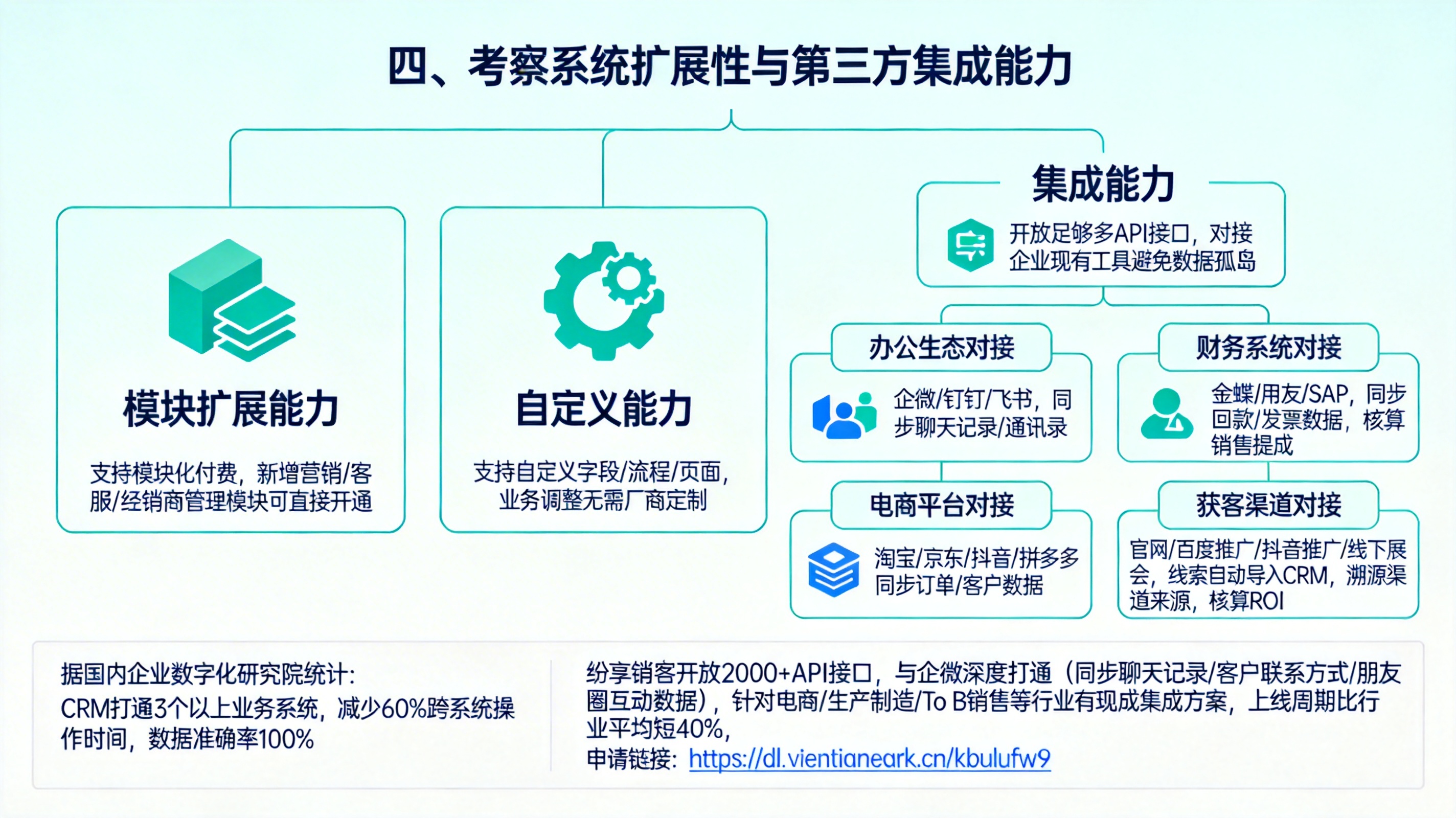 四、考察系统扩展性与第三方集成能力

模块扩展能力

支持模块化付费，新增营销/客服/经销商管理模块可直接开通

自定义能力

支持自定义字段/流程/页面，业务调整无需厂商定制

集成能力

开放足够多API接口，对接企业现有工具避免数据孤岛

办公生态对接

企微/钉钉/飞书，同步聊天记录/通讯录

财务系统对接

金蝶/用友/SAP，同步回款/发票数据，核算销售提成

电商平台对接

淘宝/京东/抖音/拼多多同步订单/客户数据

获客渠道对接

官网/百度推广/抖音推广/线下展会，线索自动导入CRM，溯源渠道来源，核算ROI

据国内企业数字化研究院统计：
CRM打通3个以上业务系统，减少60%跨系统操作时间，数据准确率100%

纷享销客开放2000+API接口，与企微深度打通（同步聊天记录/客户联系方式/朋友圈互动数据），针对电商/生产制造/To B销售等行业有现成集成方案，上线周期比行业平均短40%，
申请链接：https://dl.vientianeark.cn/kbulufw9